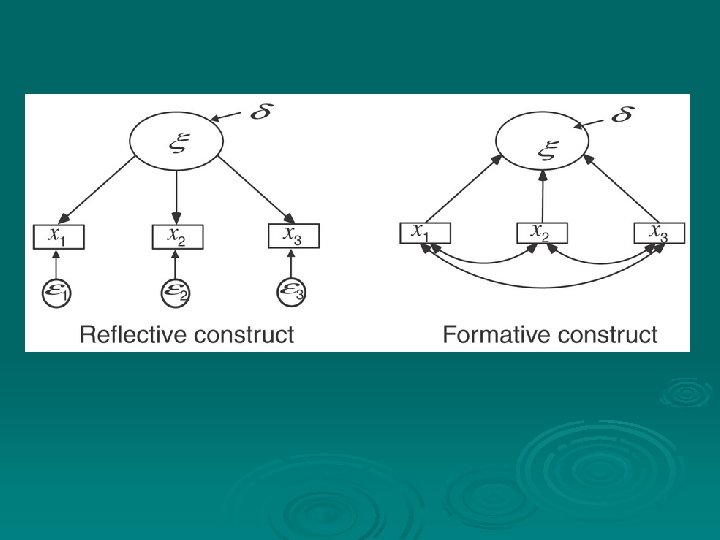 $\delta$

$\xi$

$x_1$ $x_2$ $x_3$

$\varepsilon_1$ $\varepsilon_2$ $\varepsilon_3$

Reflective construct

$\delta$

$\xi$

$x_1$ $x_2$ $x_3$

Formative construct